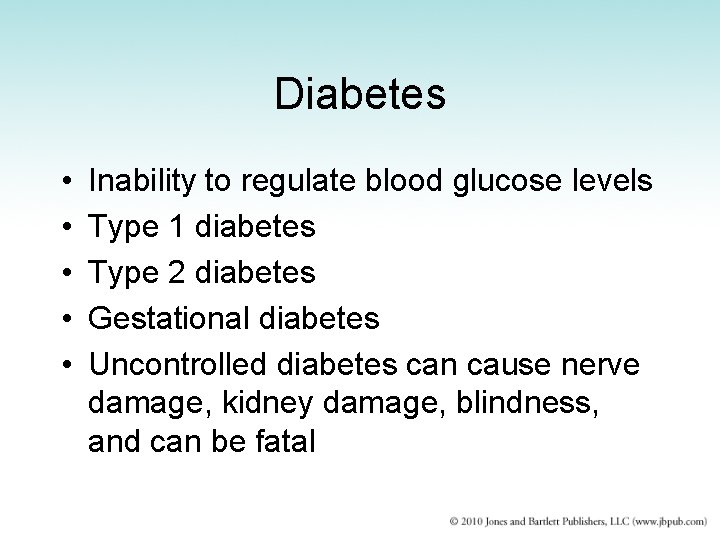 Diabetes

• Inability to regulate blood glucose levels
• Type 1 diabetes
• Type 2 diabetes
• Gestational diabetes
• Uncontrolled diabetes can cause nerve damage, kidney damage, blindness, and can be fatal

© 2010 Jones and Bartlett Publishers, LLC (www.jbpub.com)